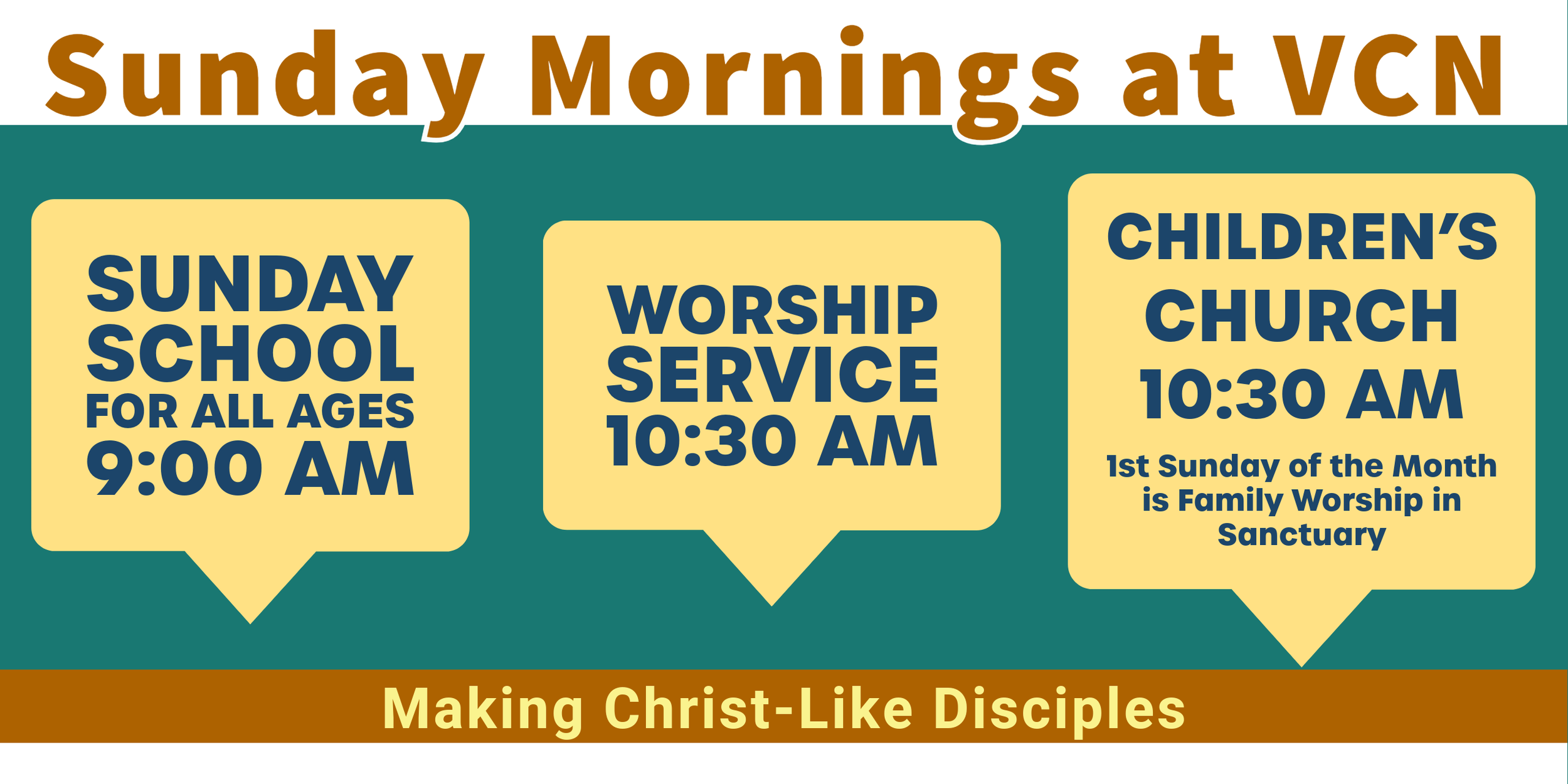 Sunday Mornings at VCN

SUNDAY SCHOOL
FOR ALL AGES
9:00 AM

WORSHIP SERVICE
10:30 AM

CHILDREN'S CHURCH
10:30 AM
1st Sunday of the Month is Family Worship in Sanctuary

Making Christ-Like Disciples